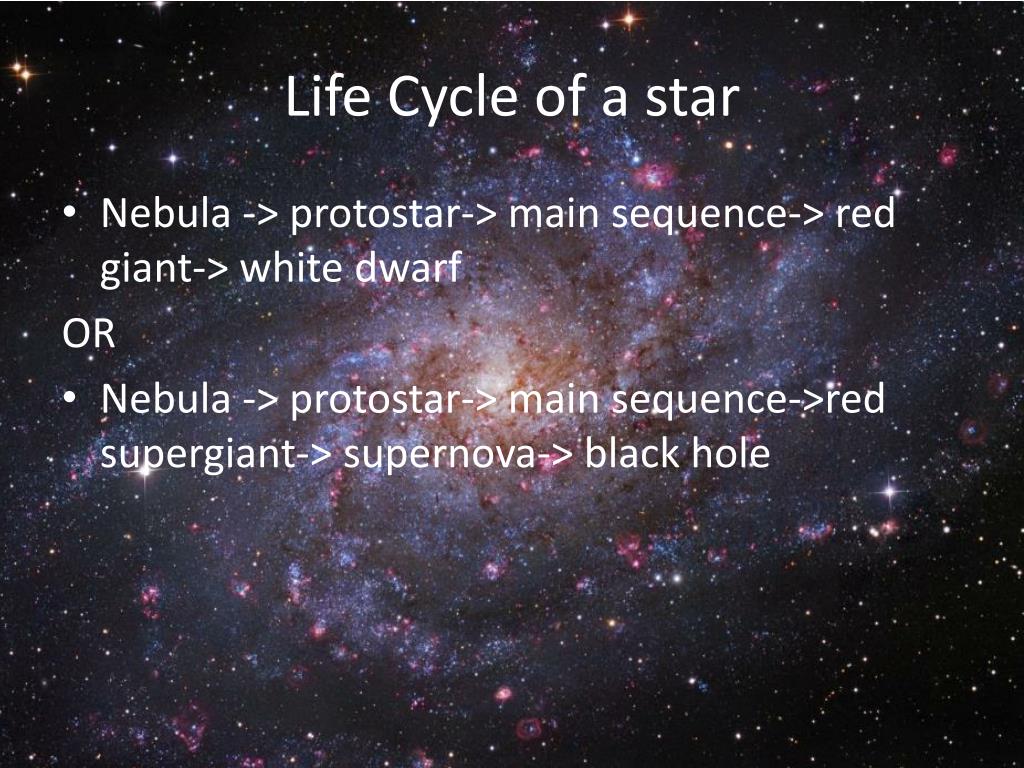 Life Cycle of a star

• Nebula -> protostar-> main sequence-> red giant-> white dwarf

OR

• Nebula -> protostar-> main sequence->red supergiant-> supernova-> black hole